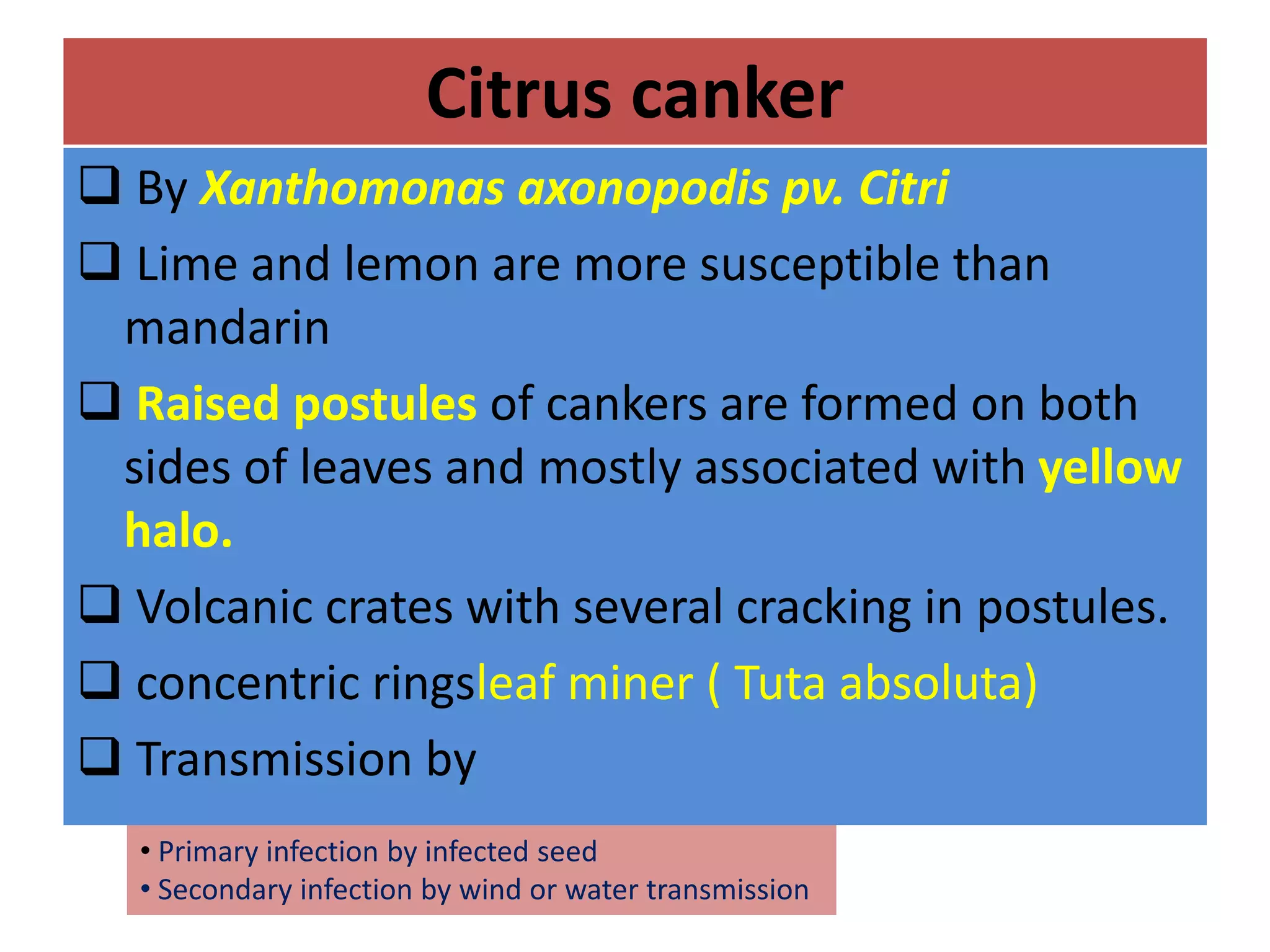 Citrus canker

❑ By Xanthomonas axonopodis pv. Citri

❑ Lime and lemon are more susceptible than mandarin

❑ Raised postules of cankers are formed on both sides of leaves and mostly associated with yellow halo.

❑ Volcanic crates with several cracking in postules.

❑ concentric ringsleaf miner ( Tuta absoluta)

❑ Transmission by

• Primary infection by infected seed
• Secondary infection by wind or water transmission